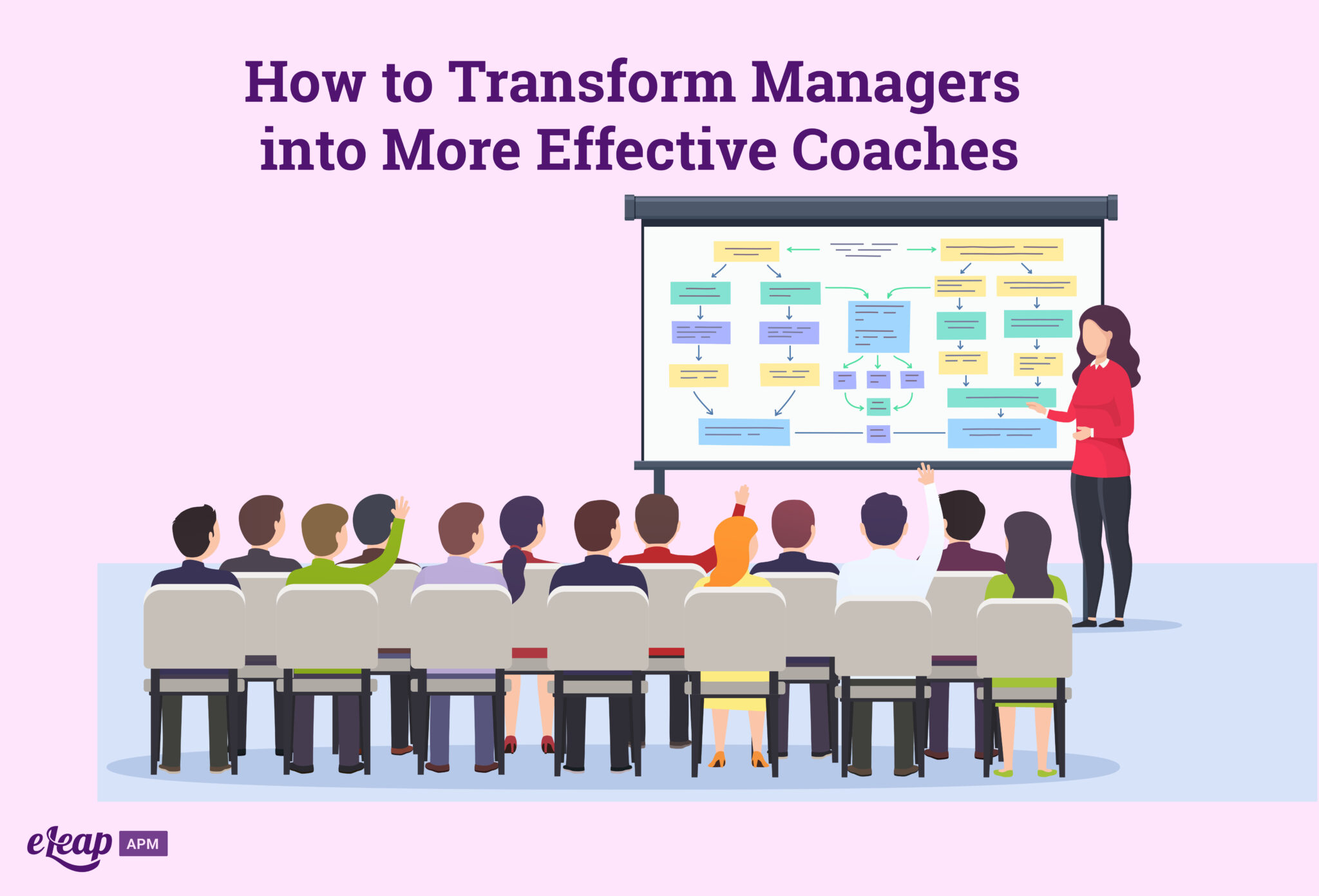 How to Transform Managers into More Effective Coaches

eLeap APM